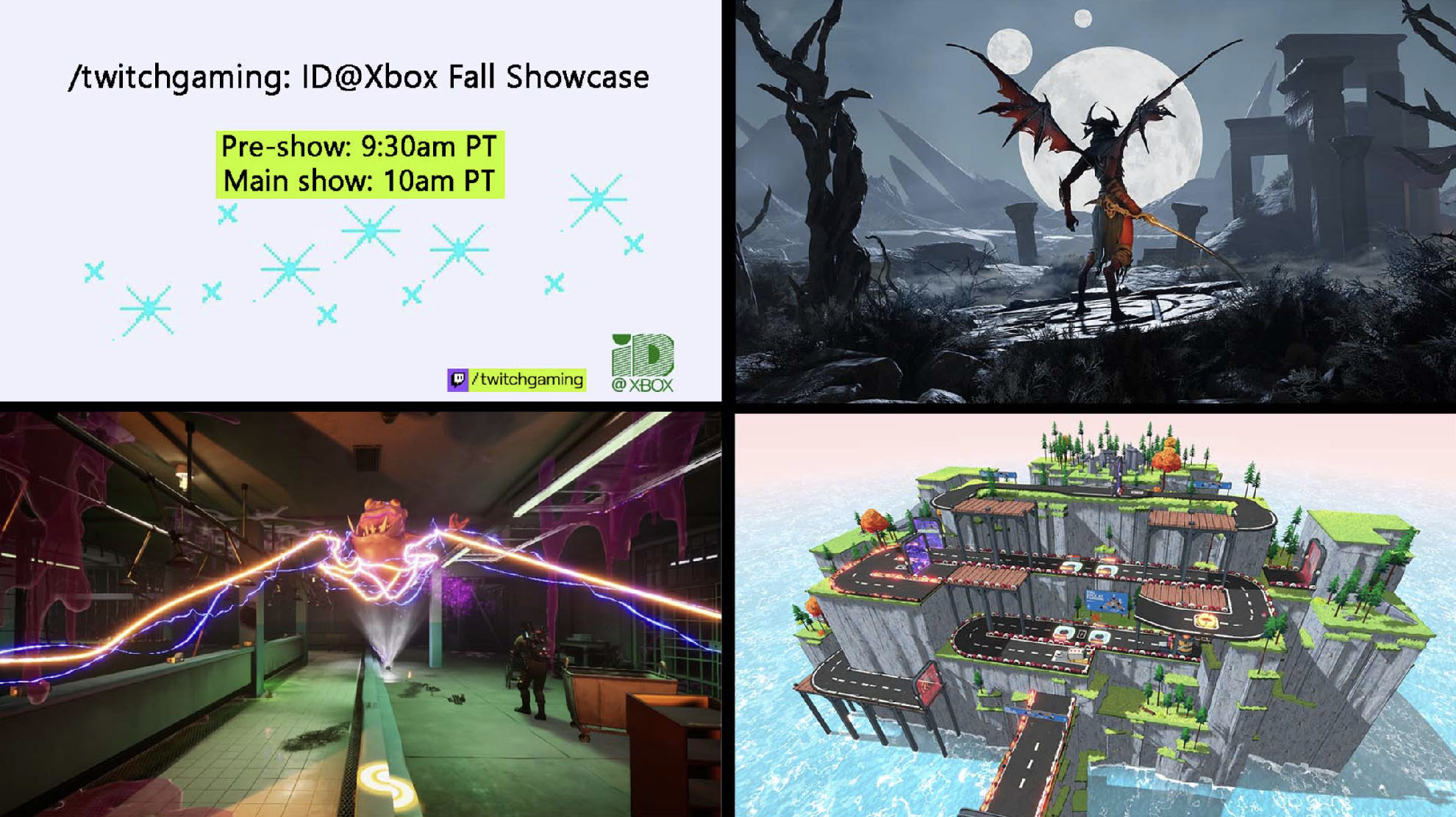 /twitchgaming: ID@Xbox Fall Showcase

Pre-show: 9:30am PT
Main show: 10am PT

/twitchgaming

iD @XBOX